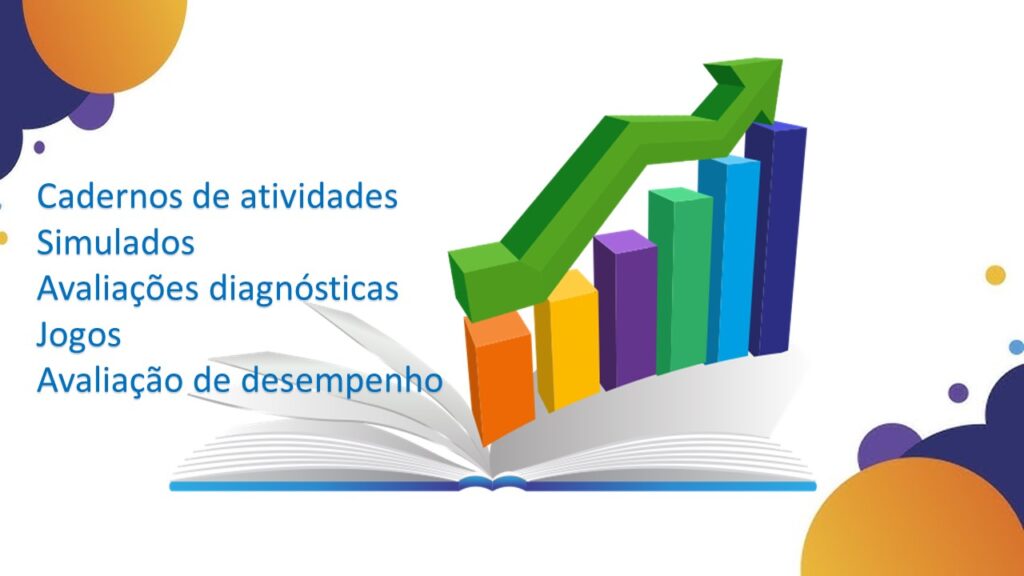 Cadernos de atividades
Simulados
Avaliações diagnósticas
Jogos
Avaliação de desempenho